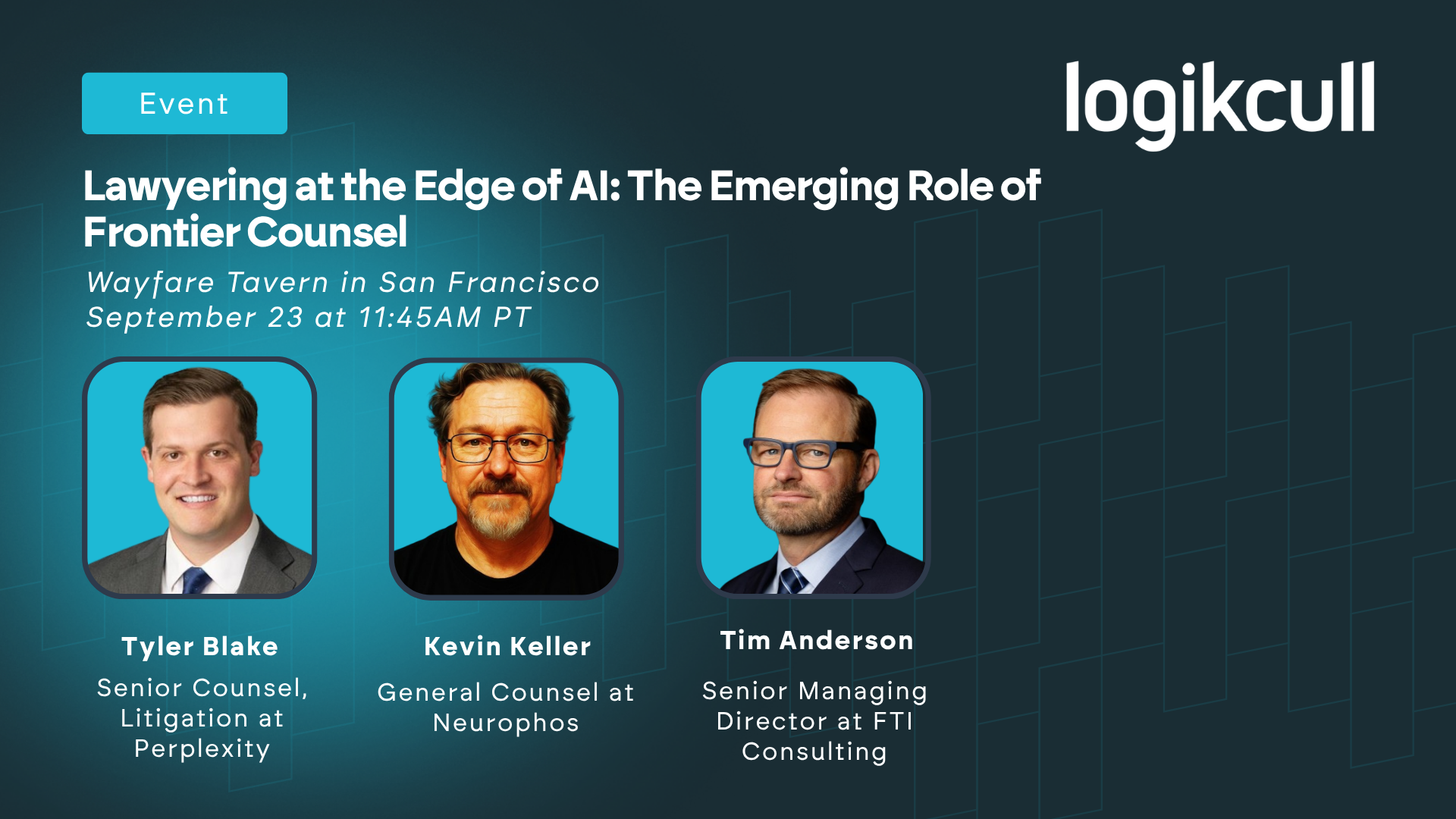 Event

logikcull

Lawyering at the Edge of AI: The Emerging Role of Frontier Counsel

Wayfare Tavern in San Francisco
September 23 at 11:45AM PT

Tyler Blake
Senior Counsel, Litigation at Perplexity

Kevin Keller
General Counsel at Neurophos

Tim Anderson
Senior Managing Director at FTI Consulting